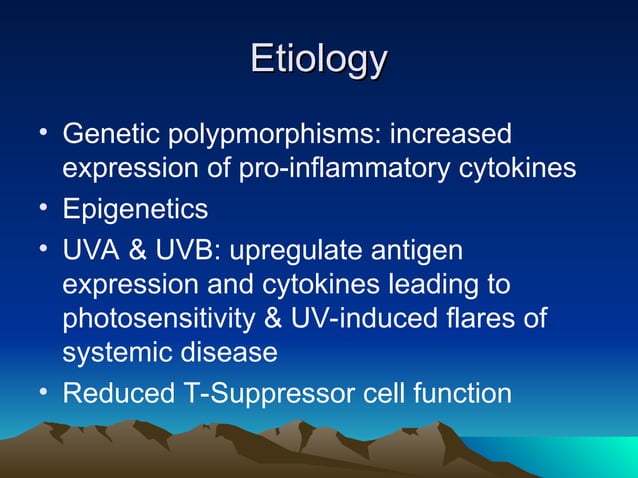 Etiology

• Genetic polypmorphisms: increased expression of pro-inflammatory cytokines
• Epigenetics
• UVA & UVB: upregulate antigen expression and cytokines leading to photosensitivity & UV-induced flares of systemic disease
• Reduced T-Suppressor cell function